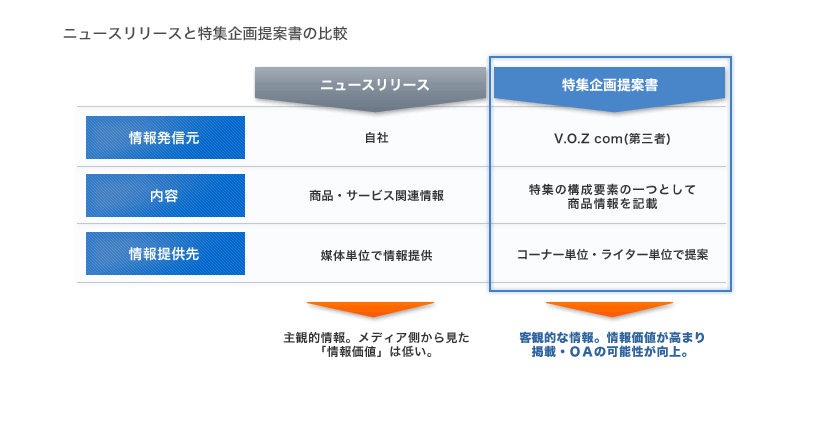 ニュースリリースと特集企画提案書の比較

|  | ニュースリリース | 特集企画提案書 |
|---|---|---|
| 情報発信元 | 自社 | V.O.Z com(第三者) |
| 内容 | 商品・サービス関連情報 | 特集の構成要素の一つとして商品情報を記載 |
| 情報提供先 | 媒体単位で情報提供 | コーナー単位・ライター単位で提案 |

主観的情報。メディア側から見た「情報価値」は低い。

客観的な情報。情報価値が高まり掲載・OAの可能性が向上。